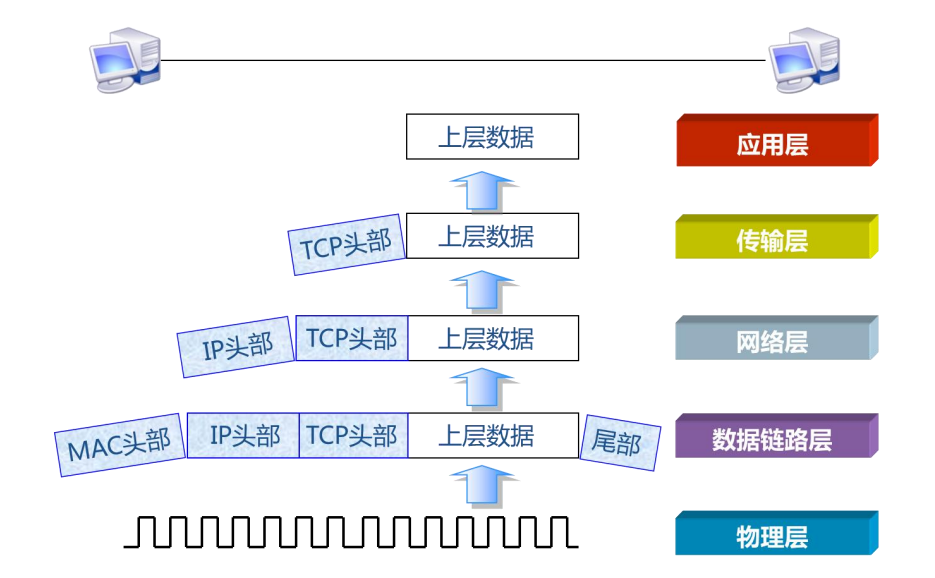 上层数据

应用层

TCP头部 上层数据

传输层

IP头部 TCP头部 上层数据

网络层

MAC头部 IP头部 TCP头部 上层数据 尾部

数据链路层

物理层